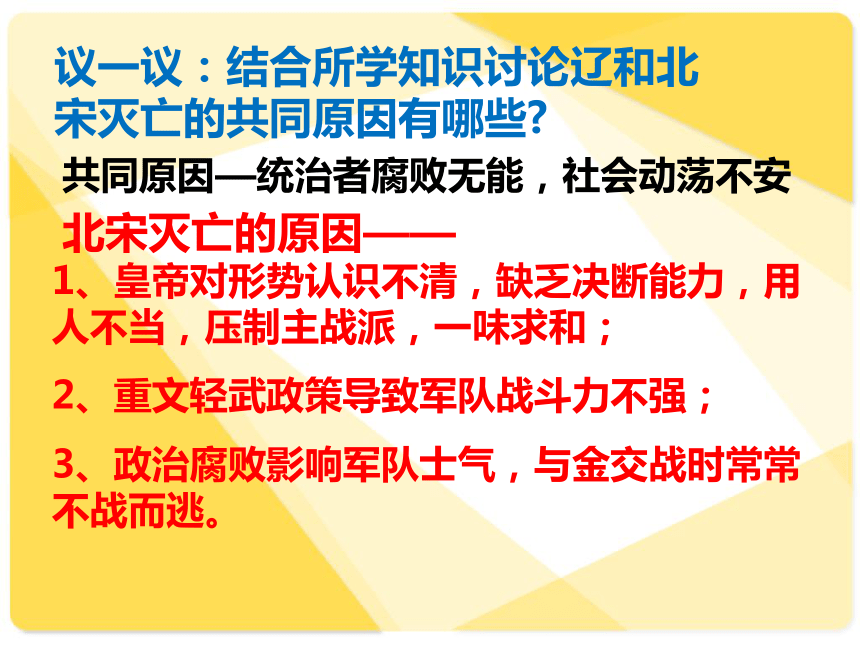 议一议：结合所学知识讨论辽和北宋灭亡的共同原因有哪些?

共同原因—统治者腐败无能，社会动荡不安

北宋灭亡的原因——

1、皇帝对形势认识不清，缺乏决断能力，用人不当，压制主战派，一味求和；

2、重文轻武政策导致军队战斗力不强；

3、政治腐败影响军队士气，与金交战时常常不战而逃。